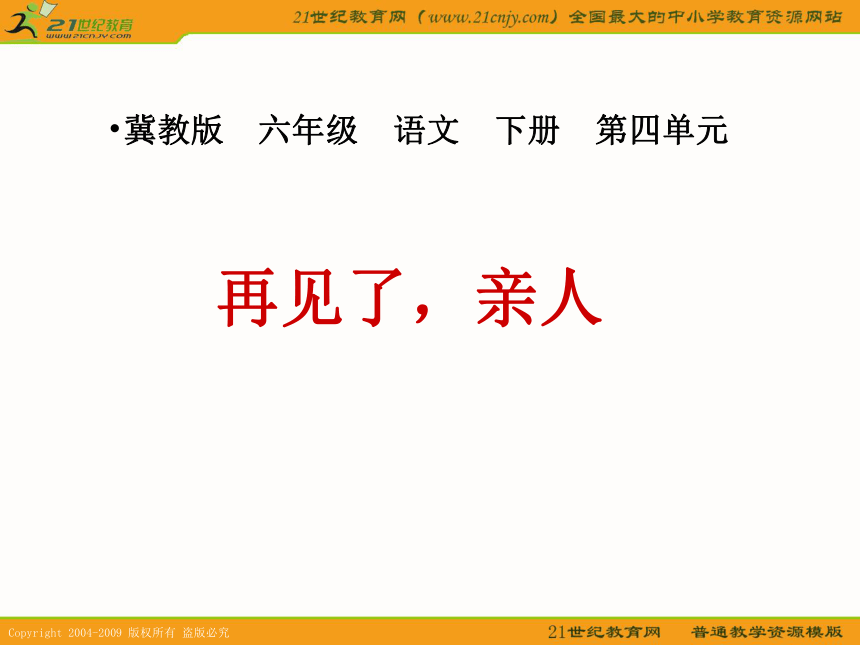 21世纪教育
www.21cnjy.com

21世纪教育网（www.21cnjy.com）全国最大的中小学教育资源网站

•冀教版 六年级 语文 下册 第四单元

再见了，亲人

Copyright 2004-2009 版权所有 盗版必究

21世纪教育网 普通教学资源模版